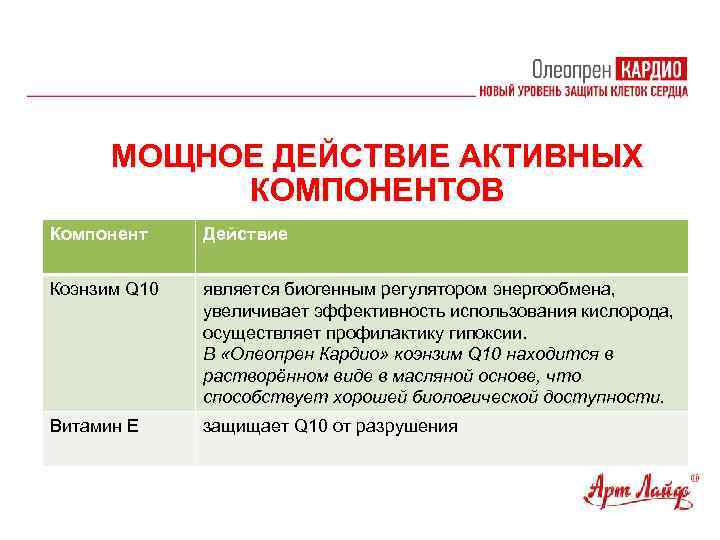 Олеопрен КАРДИО
НОВЫЙ УРОВЕНЬ ЗАЩИТЫ КЛЕТОК СЕРДЦА

МОЩНОЕ ДЕЙСТВИЕ АКТИВНЫХ КОМПОНЕНТОВ

| Компонент | Действие |
|---|---|
| Коэнзим Q10 | является биогенным регулятором энергообмена, увеличивает эффективность использования кислорода, осуществляет профилактику гипоксии. В «Олеопрен Кардио» коэнзим Q10 находится в растворённом виде в масляной основе, что способствует хорошей биологической доступности. |
| Витамин Е | защищает Q10 от разрушения |

Арт Лайф®